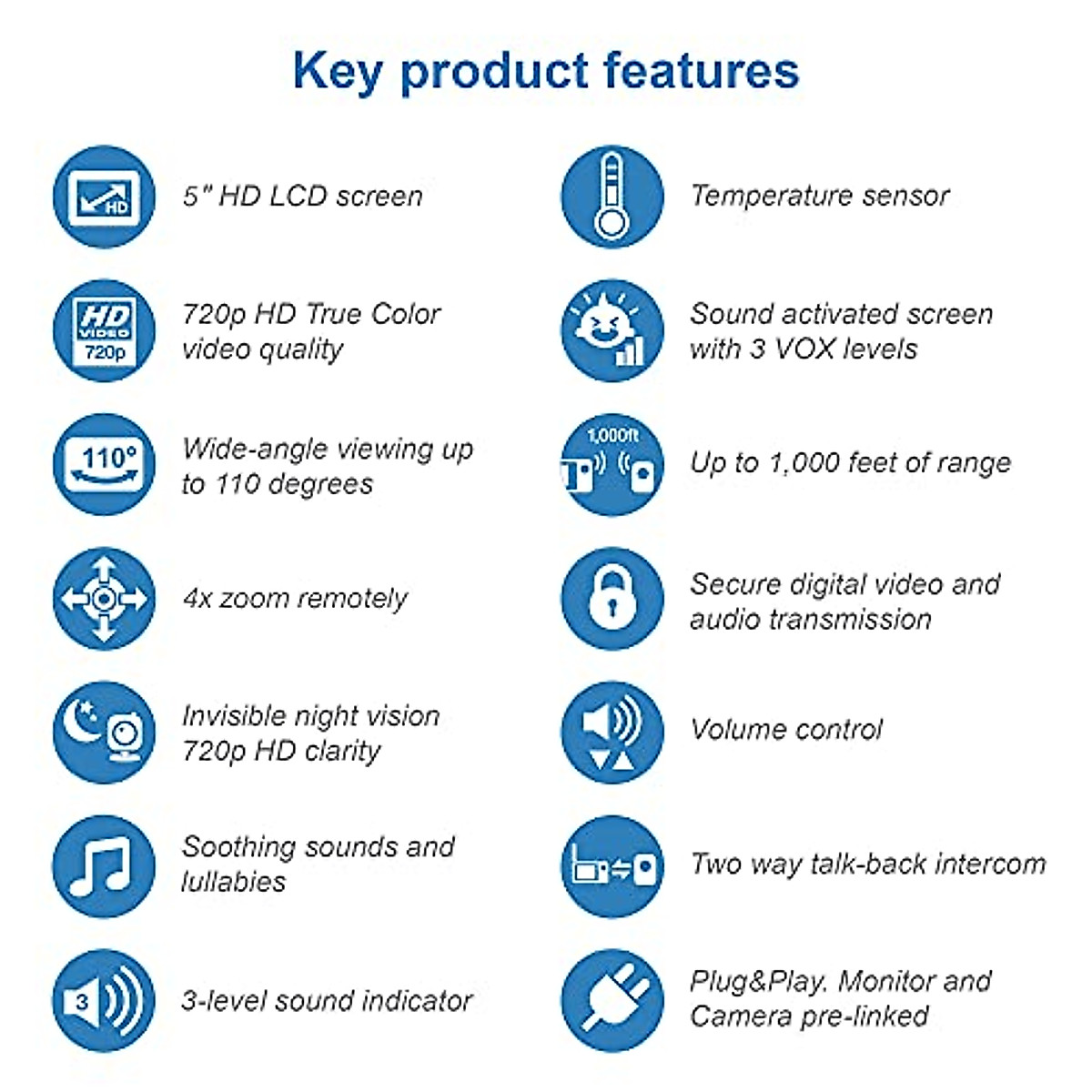 Key product features

HD

5" HD LCD screen

HD VIDEO 720p

720p HD True Color video quality

110°

Wide-angle viewing up to 110 degrees

4x zoom remotely

Invisible night vision 720p HD clarity

Soothing sounds and lullabies

3

3-level sound indicator

Temperature sensor

Sound activated screen with 3 VOX levels

1,000ft

Up to 1,000 feet of range

Secure digital video and audio transmission

Volume control

Two way talk-back intercom

Plug&Play. Monitor and Camera pre-linked